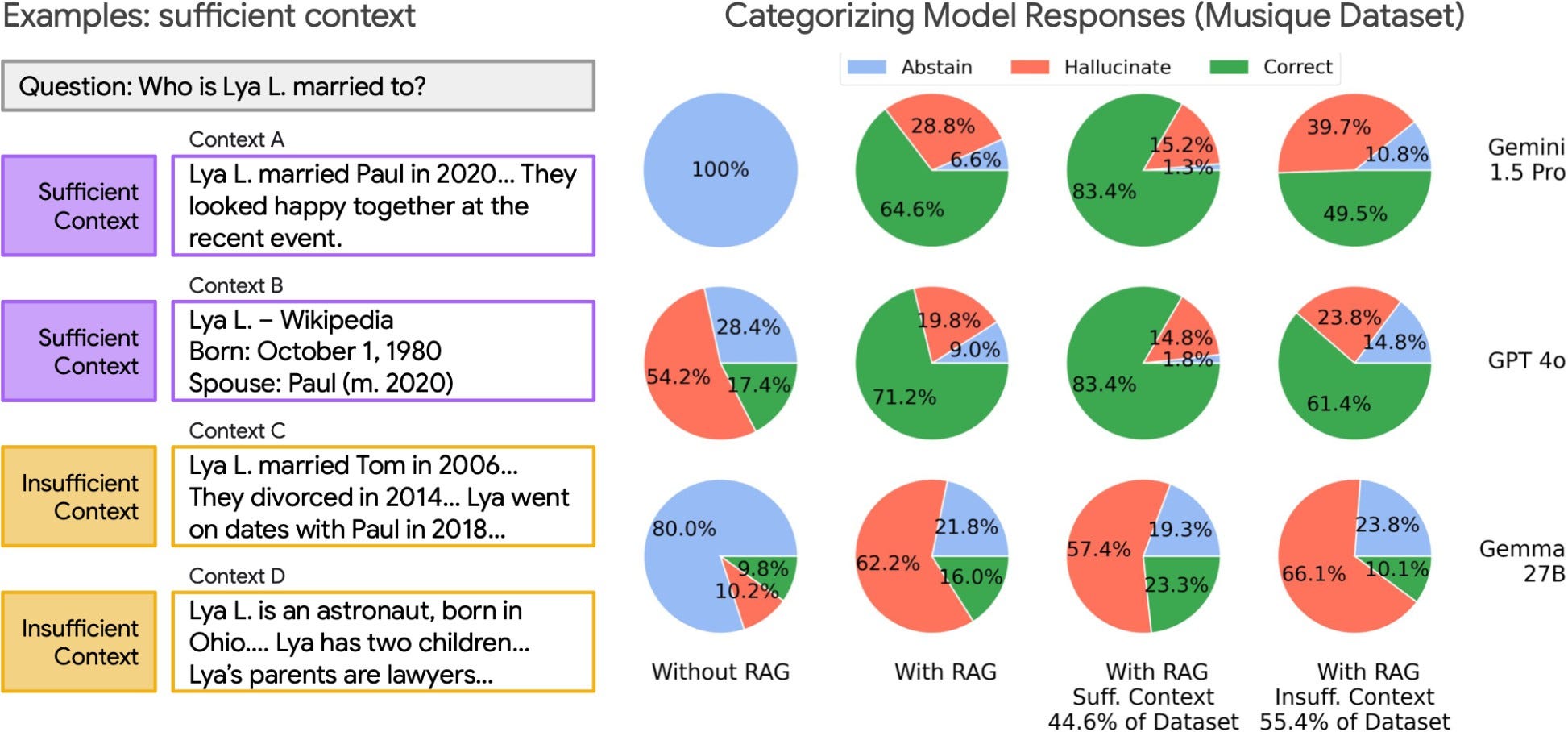 Examples: sufficient context

Question: Who is Lya L. married to?

Context A

Sufficient Context

Lya L. married Paul in 2020... They looked happy together at the recent event.

Context B

Sufficient Context

Lya L. – Wikipedia
Born: October 1, 1980
Spouse: Paul (m. 2020)

Context C

Insufficient Context

Lya L. married Tom in 2006... They divorced in 2014... Lya went on dates with Paul in 2018...

Context D

Insufficient Context

Lya L. is an astronaut, born in Ohio.... Lya has two children... Lya's parents are lawyers...

Categorizing Model Responses (Musique Dataset)

Abstain Hallucinate Correct

100%

28.8% 6.6% 64.6%

15.2% 1.3% 83.4%

39.7% 10.8% 49.5%

Gemini 1.5 Pro

28.4% 54.2% 17.4%

19.8% 9.0% 71.2%

14.8% 1.8% 83.4%

23.8% 14.8% 61.4%

GPT 4o

80.0% 9.8% 10.2%

21.8% 62.2% 16.0%

19.3% 57.4% 23.3%

23.8% 66.1% 10.1%

Gemma 27B

Without RAG

With RAG

With RAG
Suff. Context
44.6% of Dataset

With RAG
Insuff. Context
55.4% of Dataset